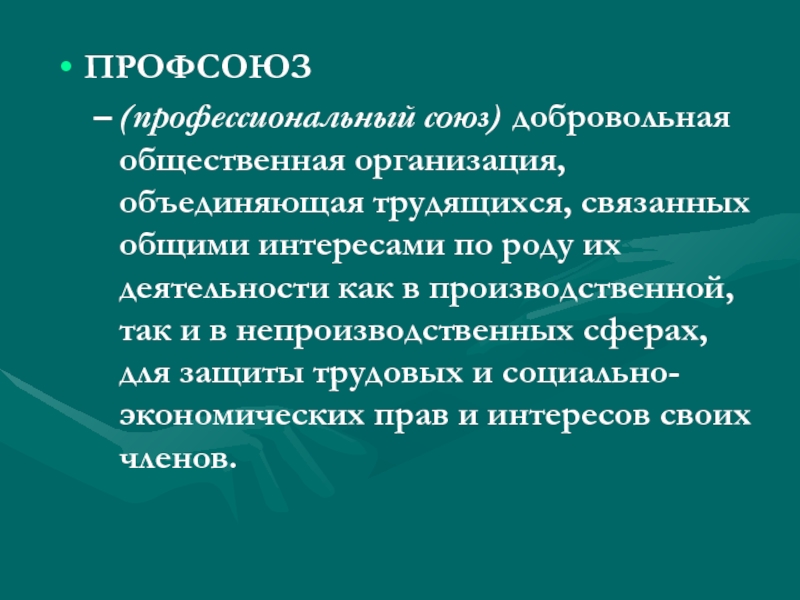 • ПРОФСОЮЗ

– (профессиональный союз) добровольная общественная организация, объединяющая трудящихся, связанных общими интересами по роду их деятельности как в производственной, так и в непроизводственных сферах, для защиты трудовых и социально-экономических прав и интересов своих членов.